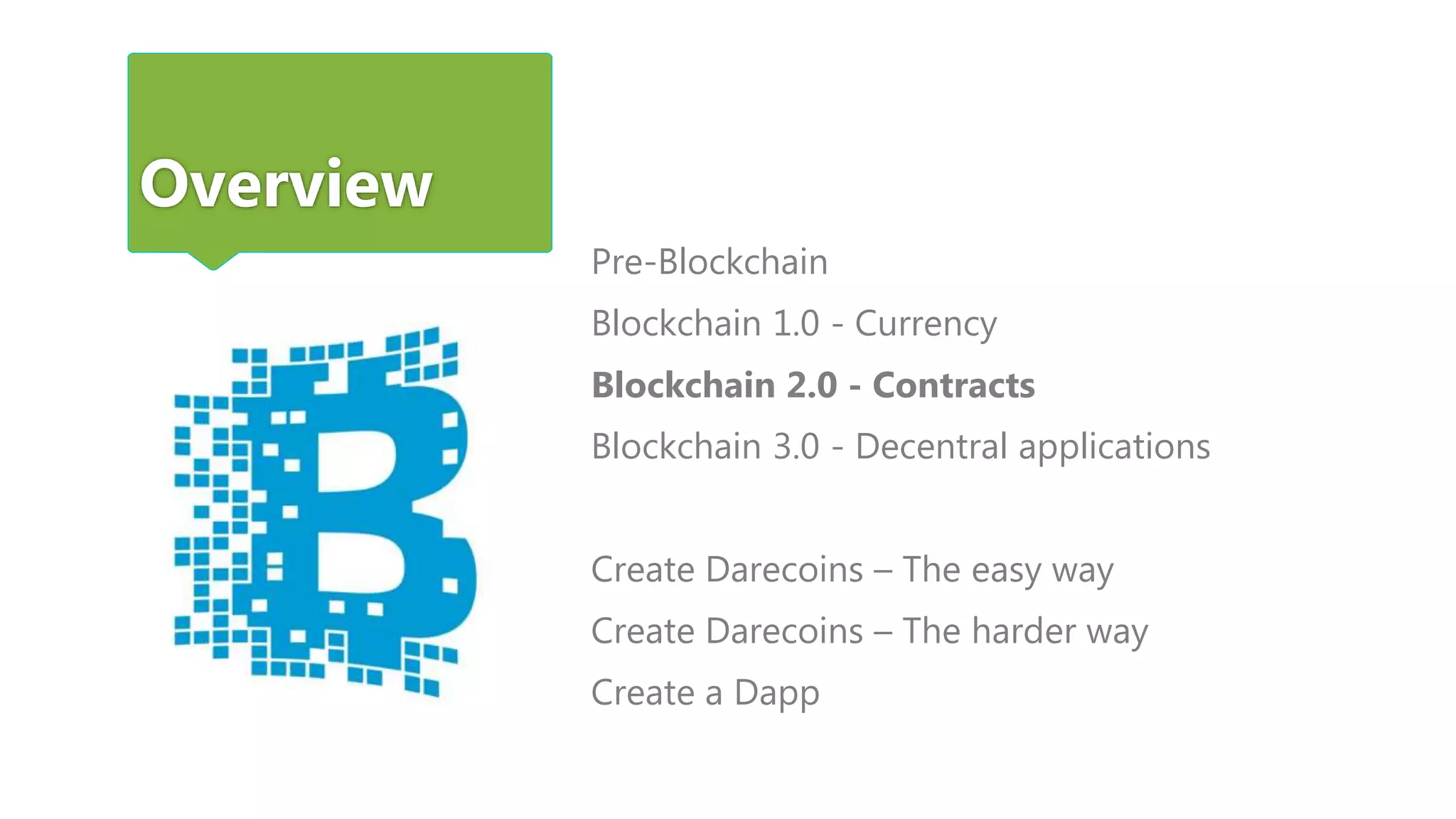 Overview

Pre-Blockchain

Blockchain 1.0 - Currency

Blockchain 2.0 - Contracts

Blockchain 3.0 - Decentral applications

Create Darecoins – The easy way

Create Darecoins – The harder way

Create a Dapp